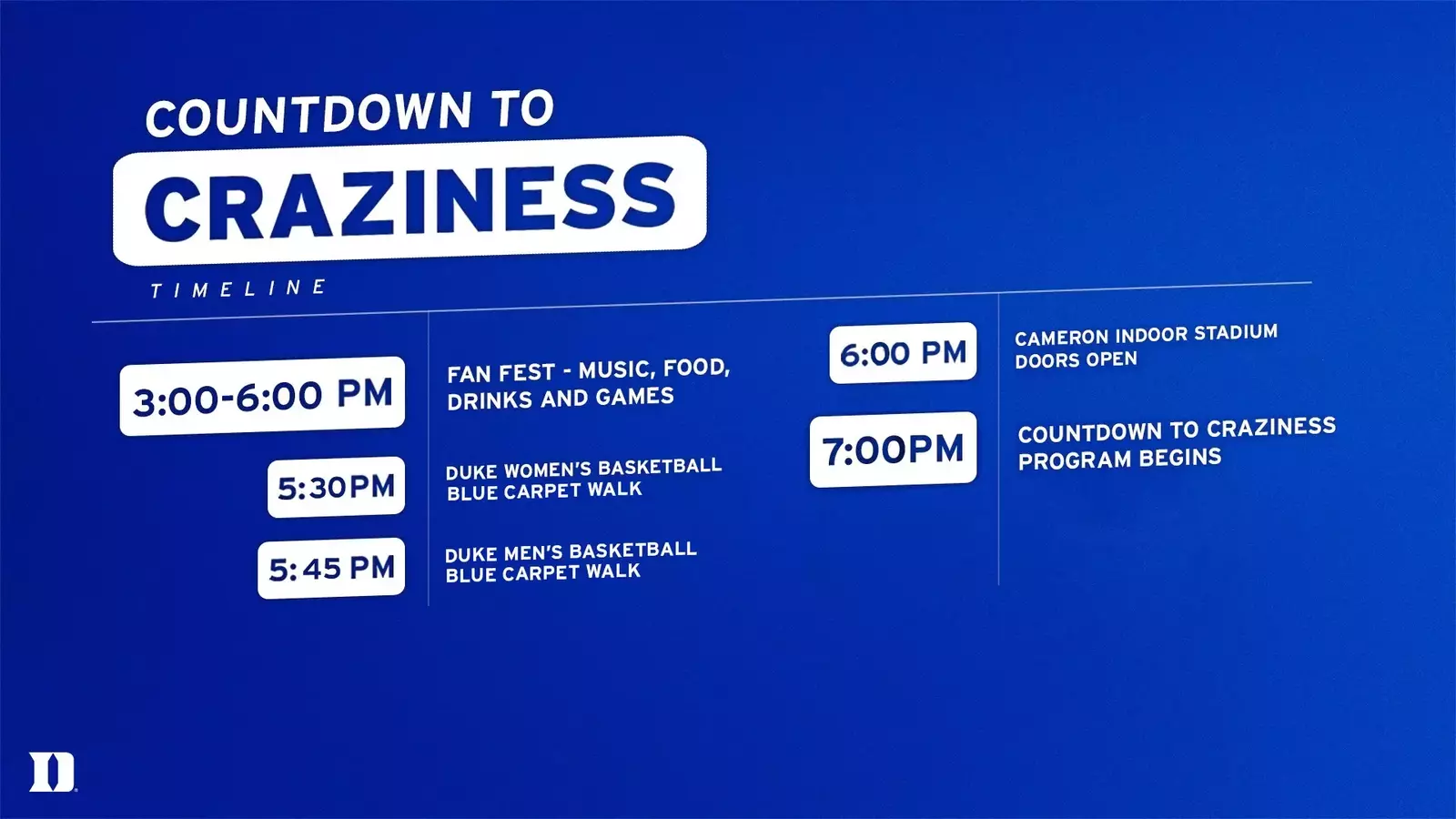 COUNTDOWN TO
CRAZINESS
TIMELINE

3:00-6:00 PM
FAN FEST - MUSIC, FOOD, DRINKS AND GAMES

5:30PM
DUKE WOMEN'S BASKETBALL BLUE CARPET WALK

5:45 PM
DUKE MEN'S BASKETBALL BLUE CARPET WALK

6:00 PM
CAMERON INDOOR STADIUM DOORS OPEN

7:00PM
COUNTDOWN TO CRAZINESS PROGRAM BEGINS

D